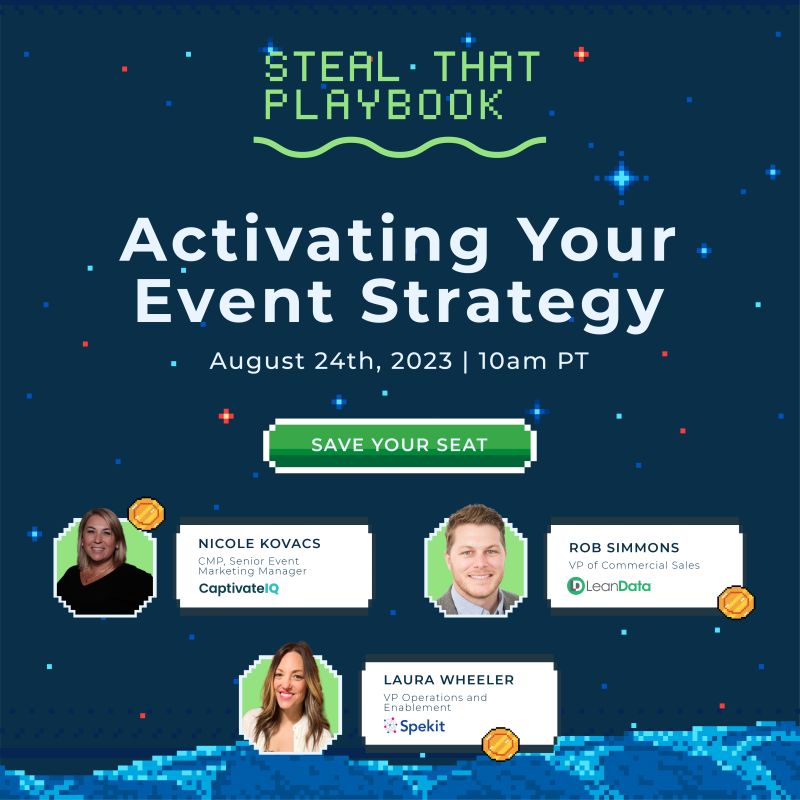 STEAL THAT PLAYBOOK

Activating Your Event Strategy

August 24th, 2023 | 10am PT

SAVE YOUR SEAT

NICOLE KOVACS
CMP, Senior Event Marketing Manager
CaptivateIQ

ROB SIMMONS
VP of Commercial Sales
LeanData

LAURA WHEELER
VP Operations and Enablement
Spekit